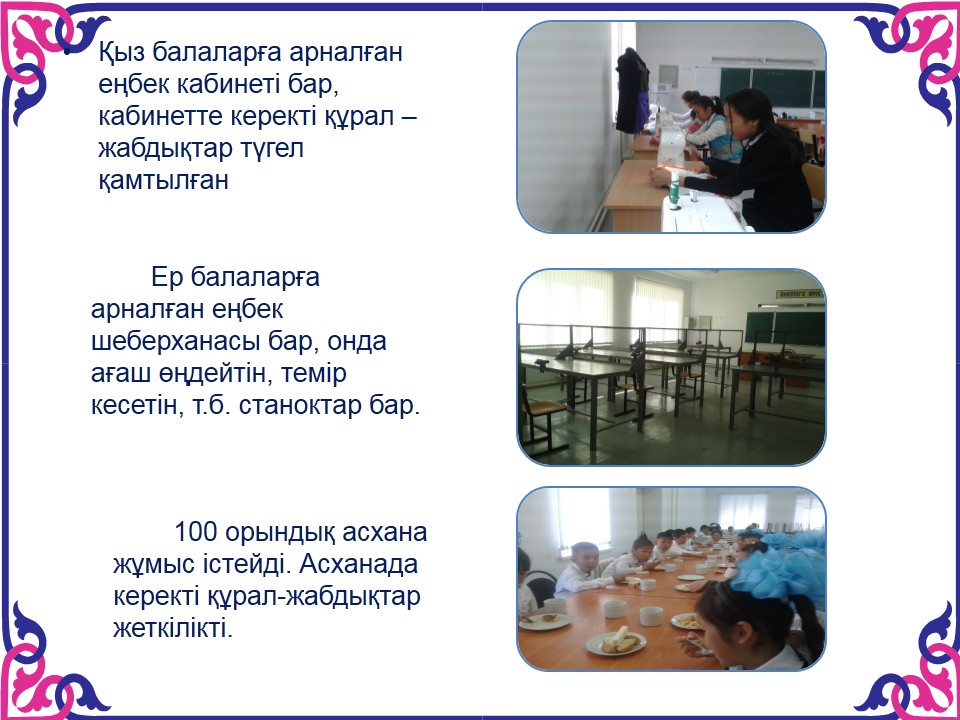 Қыз балаларға арналған еңбек кабинеті бар, кабинетте керекті құрал – жабдықтар түгел қамтылған

Ер балаларға арналған еңбек шеберханасы бар, онда ағаш өңдейтін, темір кесетін, т.б. станоктар бар.

100 орындық асхана жұмыс істейді. Асханада керекті құрал-жабдықтар жеткілікті.